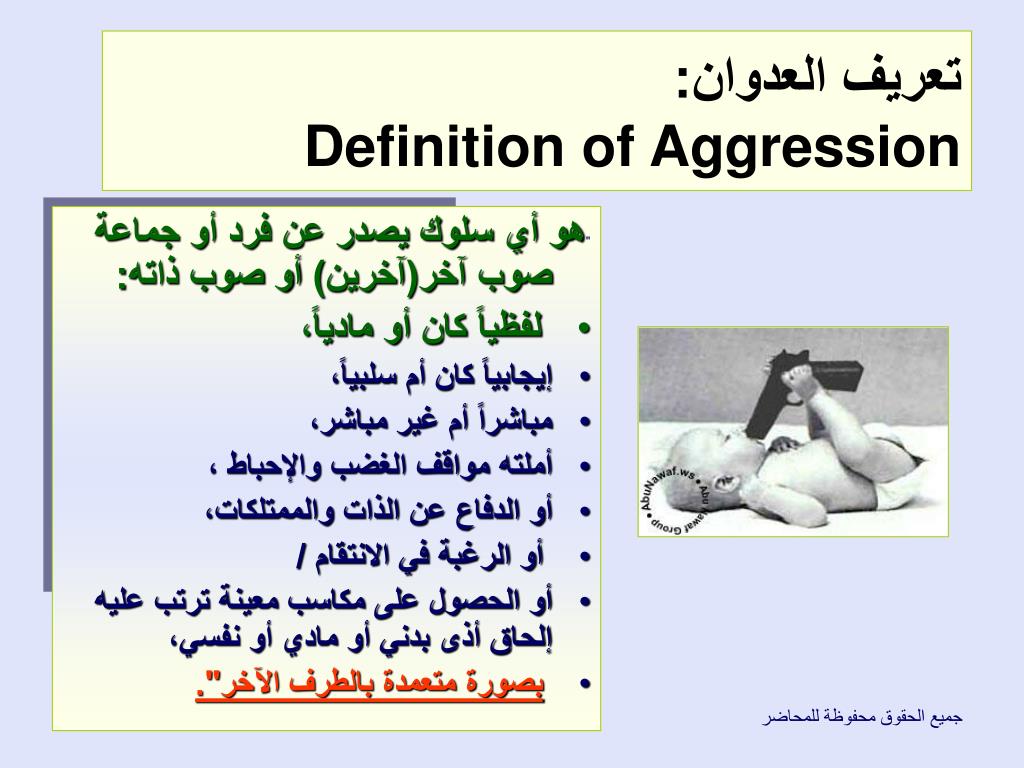 تعريف العدوان:
Definition of Aggression

"هو أي سلوك يصدر عن فرد أو جماعة صوب آخر(آخرين) أو صوب ذاته:

• لفظياً كان أو مادياً،
• إيجابياً كان أم سلبياً،
• مباشراً أم غير مباشر،
• أملته مواقف الغضب والإحباط ،
• أو الدفاع عن الذات والممتلكات،
• أو الرغبة في الانتقام /
• أو الحصول على مكاسب معينة ترتب عليه إلحاق أذى بدني أو مادي أو نفسي،
• بصورة متعمدة بالطرف الآخر".

AbuNawaf.ws • AbuNawaf Group •

جميع الحقوق محفوظة للمحاضر